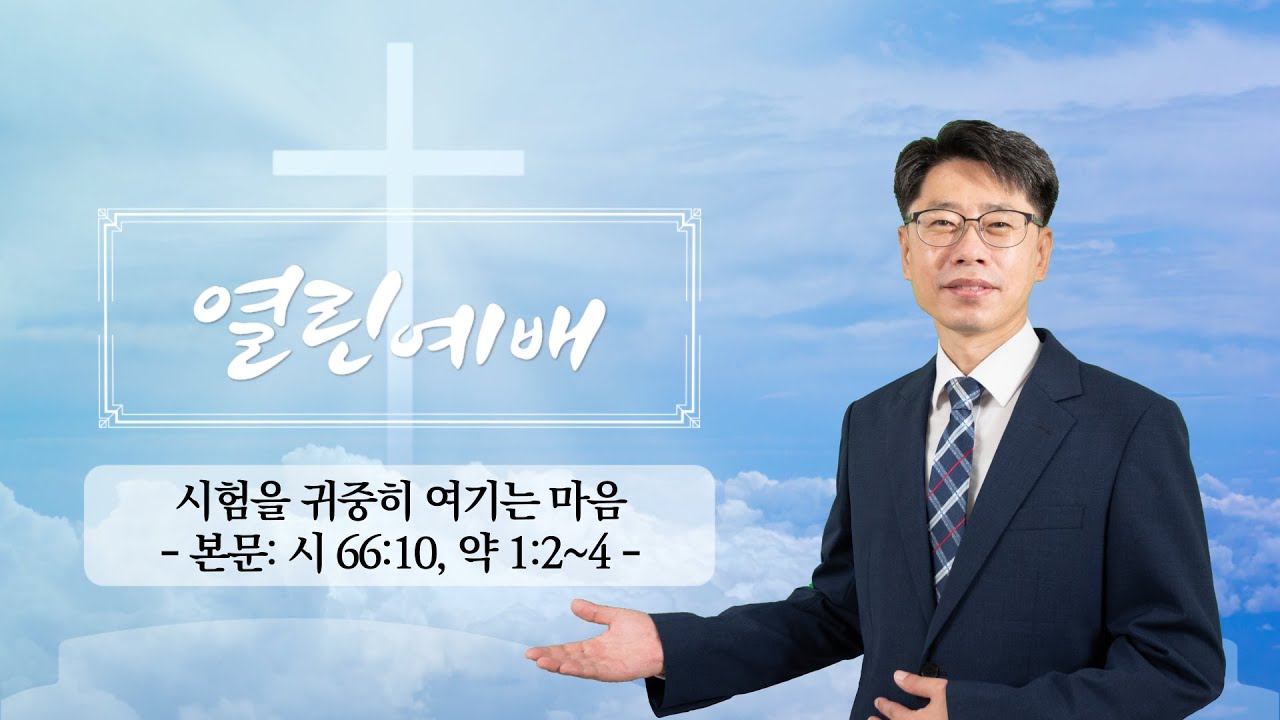 열린예배

시험을 귀중히 여기는 마음
- 본문: 시 66:10, 약 1:2~4 -